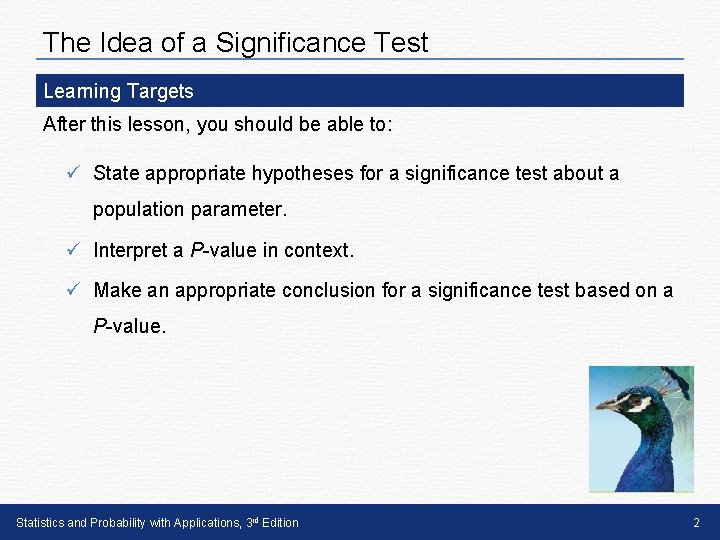 The Idea of a Significance Test

Learning Targets

After this lesson, you should be able to:

✓ State appropriate hypotheses for a significance test about a population parameter.

✓ Interpret a P-value in context.

✓ Make an appropriate conclusion for a significance test based on a P-value.

Statistics and Probability with Applications, 3rd Edition

2